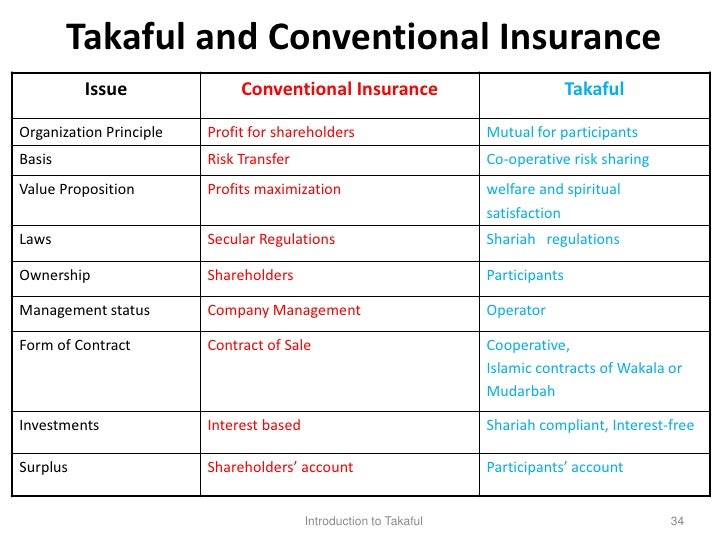 Takaful and Conventional Insurance

| Issue | Conventional Insurance | Takaful |
|---|---|---|
| Organization Principle | Profit for shareholders | Mutual for participants |
| Basis | Risk Transfer | Co-operative risk sharing |
| Value Proposition | Profits maximization | welfare and spiritual satisfaction |
| Laws | Secular Regulations | Shariah regulations |
| Ownership | Shareholders | Participants |
| Management status | Company Management | Operator |
| Form of Contract | Contract of Sale | Cooperative, Islamic contracts of Wakala or Mudarbah |
| Investments | Interest based | Shariah compliant, Interest-free |
| Surplus | Shareholders' account | Participants' account |

Introduction to Takaful

34